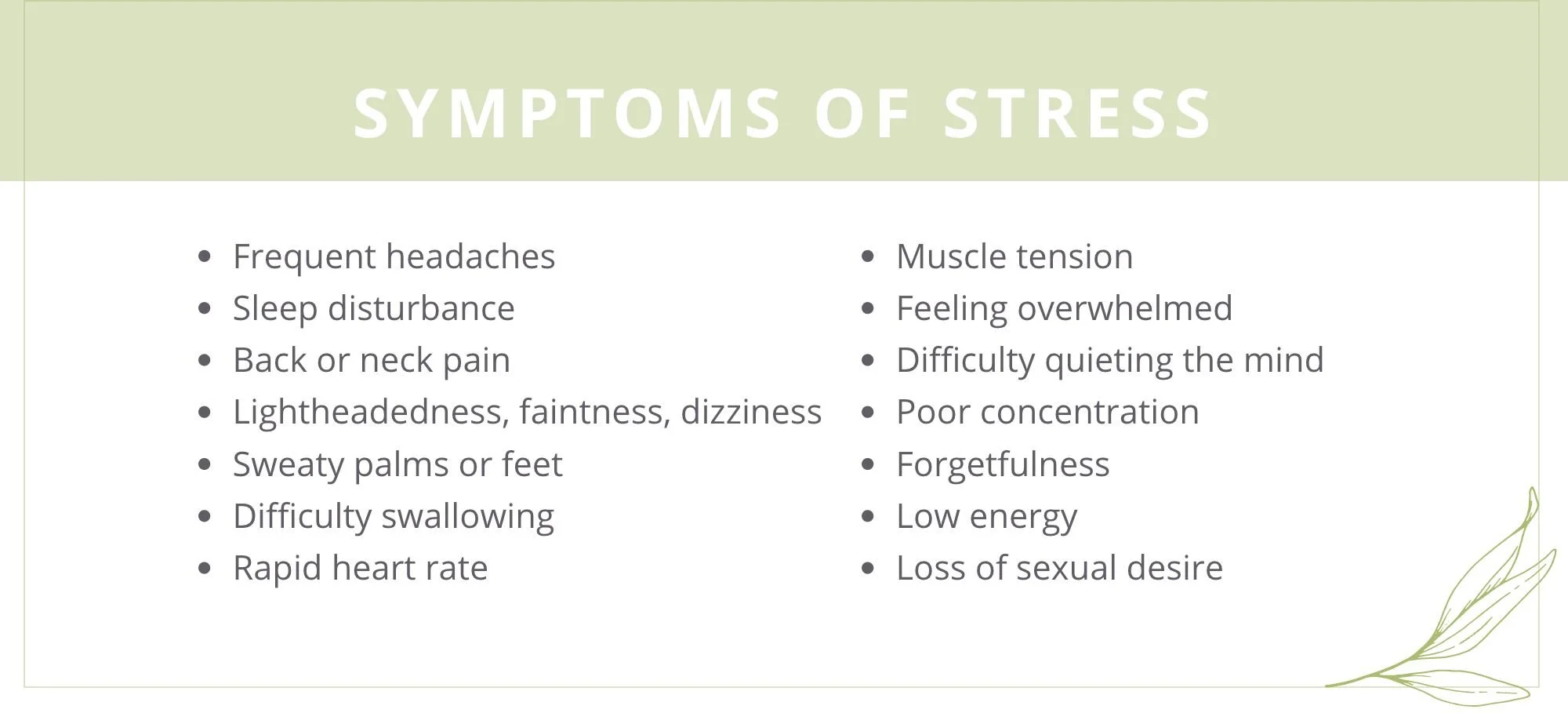 SYMPTOMS OF STRESS

- Frequent headaches
- Sleep disturbance
- Back or neck pain
- Lightheadedness, faintness, dizziness
- Sweaty palms or feet
- Difficulty swallowing
- Rapid heart rate

- Muscle tension
- Feeling overwhelmed
- Difficulty quieting the mind
- Poor concentration
- Forgetfulness
- Low energy
- Loss of sexual desire